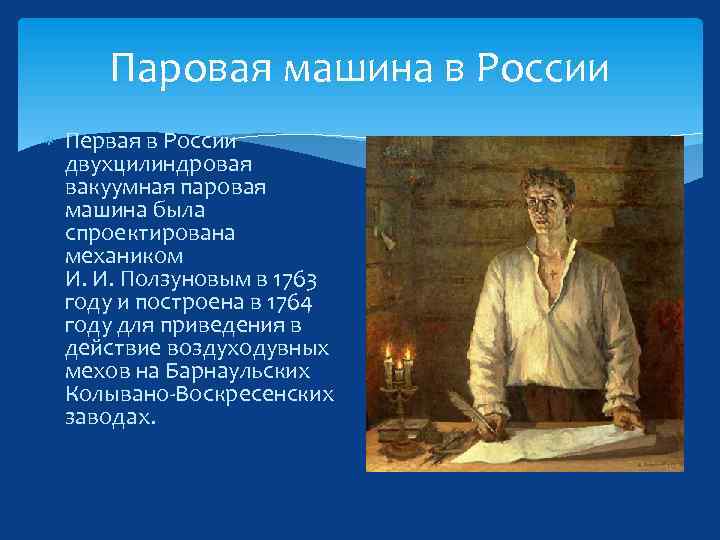 Паровая машина в России

Первая в России двухцилиндровая вакуумная паровая машина была спроектирована механиком И. И. Ползуновым в 1763 году и построена в 1764 году для приведения в действие воздуходувных мехов на Барнаульских Колывано-Воскресенских заводах.